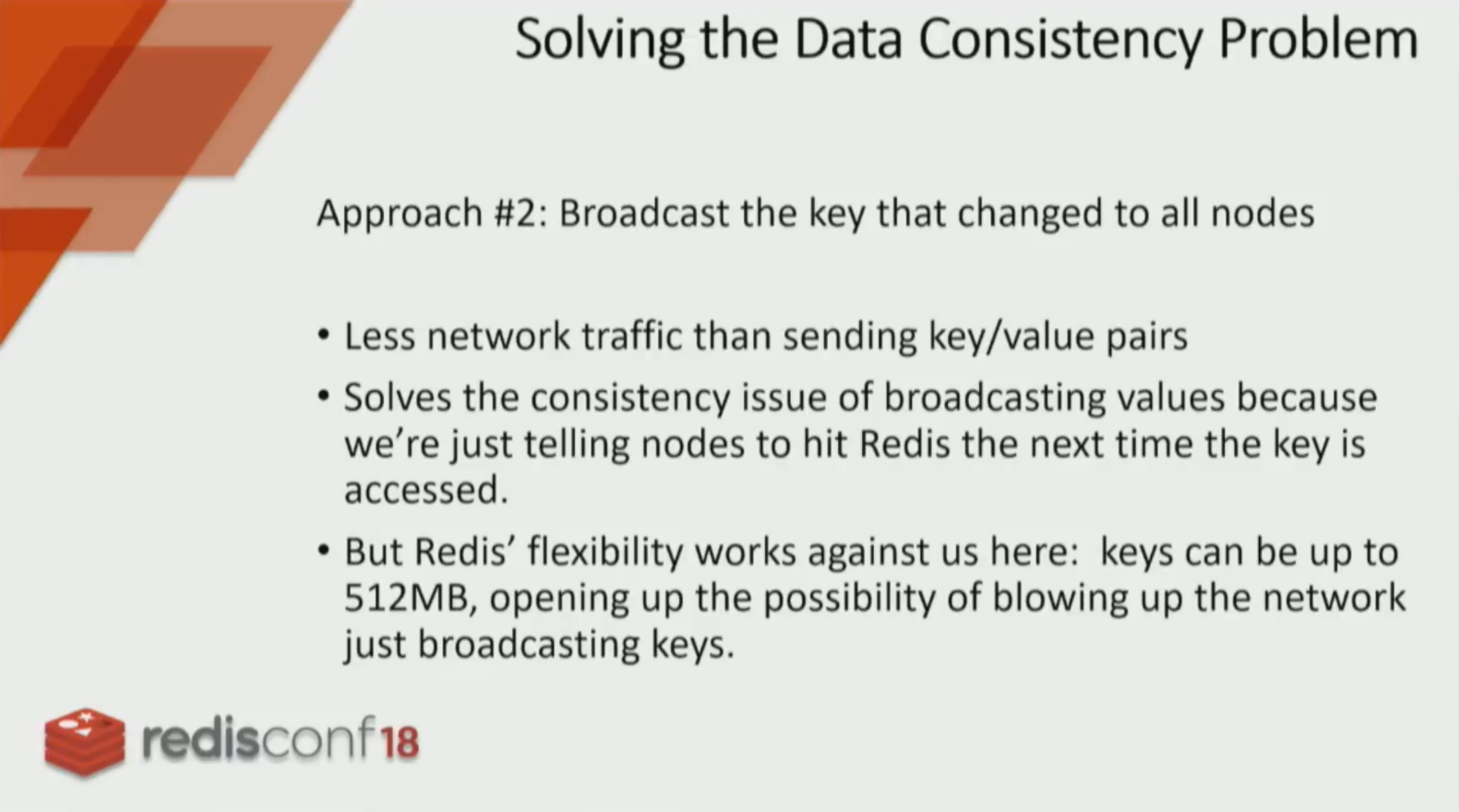 Solving the Data Consistency Problem

Approach #2: Broadcast the key that changed to all nodes

• Less network traffic than sending key/value pairs
• Solves the consistency issue of broadcasting values because we're just telling nodes to hit Redis the next time the key is accessed.
• But Redis' flexibility works against us here: keys can be up to 512MB, opening up the possibility of blowing up the network just broadcasting keys.

redisconf18